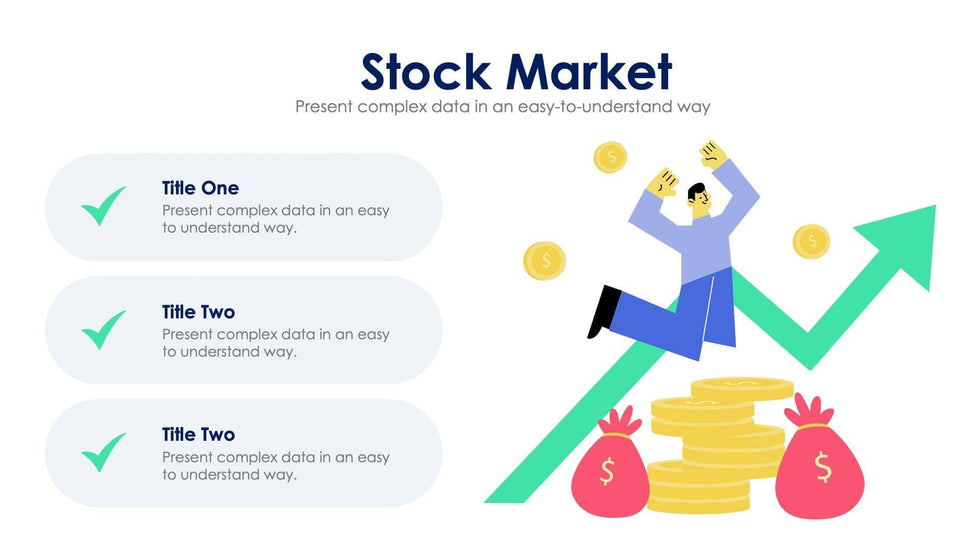 Stock Market
Present complex data in an easy-to-understand way

Title One
Present complex data in an easy to understand way.

Title Two
Present complex data in an easy to understand way.

Title Two
Present complex data in an easy to understand way.

$

$

$

$

$